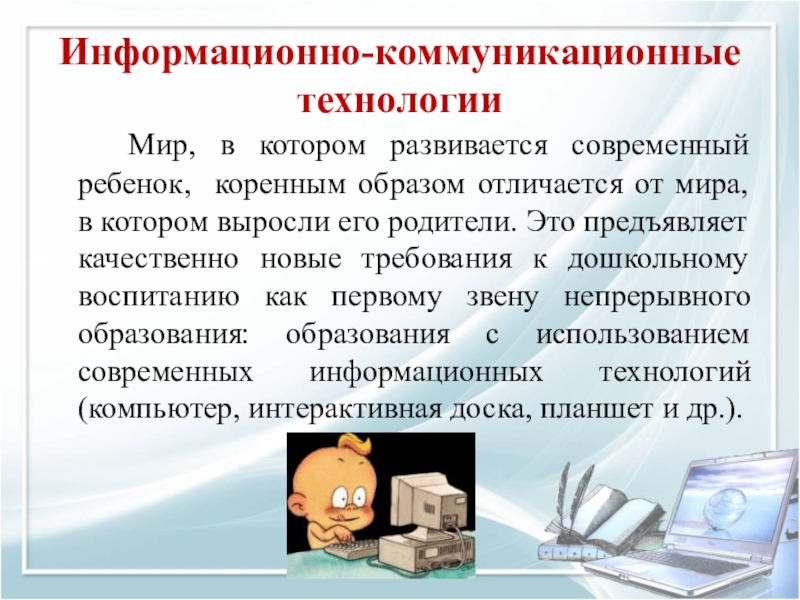 Информационно-коммуникационные технологии

Мир, в котором развивается современный ребенок, коренным образом отличается от мира, в котором выросли его родители. Это предъявляет качественно новые требования к дошкольному воспитанию как первому звену непрерывного образования: образования с использованием современных информационных технологий (компьютер, интерактивная доска, планшет и др.).